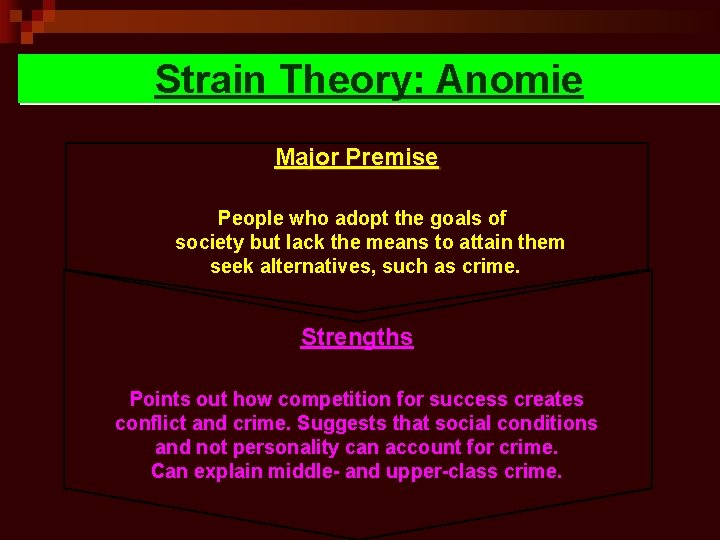 Strain Theory: Anomie

Major Premise

People who adopt the goals of society but lack the means to attain them seek alternatives, such as crime.

Strengths

Points out how competition for success creates conflict and crime. Suggests that social conditions and not personality can account for crime. Can explain middle- and upper-class crime.